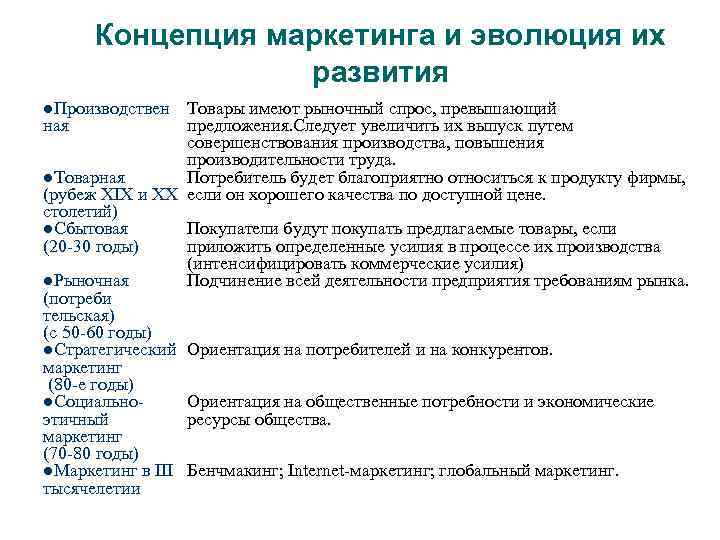 Концепция маркетинга и эволюция их развития

| | |
|---|---|
| ●Производственная | Товары имеют рыночный спрос, превышающий предложения.Следует увеличить их выпуск путем совершенствования производства, повышения производительности труда. |
| ●Товарная (рубеж XIX и XX столетий) | Потребитель будет благоприятно относиться к продукту фирмы, если он хорошего качества по доступной цене. |
| ●Сбытовая (20-30 годы) | Покупатели будут покупать предлагаемые товары, если приложить определенные усилия в процессе их производства (интенсифицировать коммерческие усилия) |
| ●Рыночная (потребительская) (с 50-60 годы) | Подчинение всей деятельности предприятия требованиям рынка. |
| ●Стратегический маркетинг (80-е годы) | Ориентация на потребителей и на конкурентов. |
| ●Социально-этичный маркетинг (70-80 годы) | Ориентация на общественные потребности и экономические ресурсы общества. |
| ●Маркетинг в III тысячелетии | Бенчмакинг; Internet-маркетинг; глобальный маркетинг. |